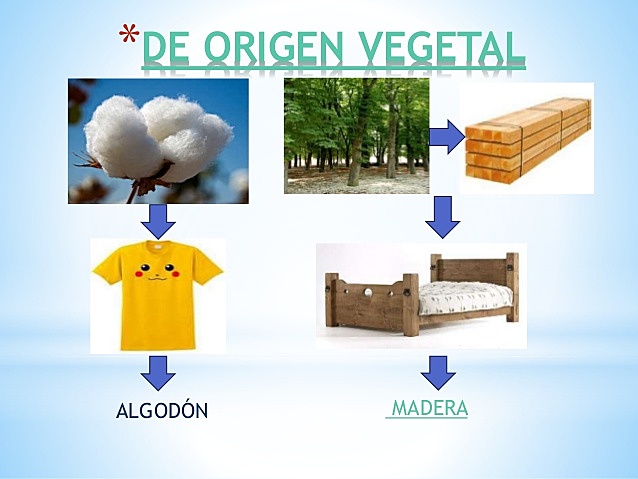 *DE ORIGEN VEGETAL

ALGODÓN

MADERA